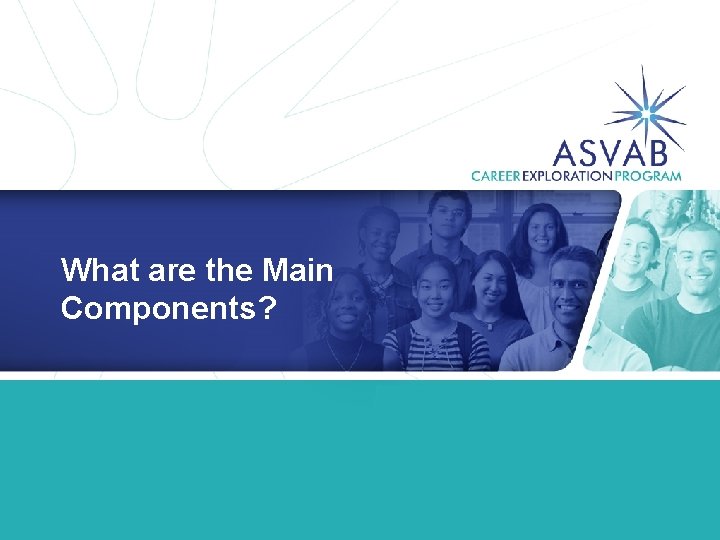 ASVAB
CAREER EXPLORATION PROGRAM

What are the Main Components?